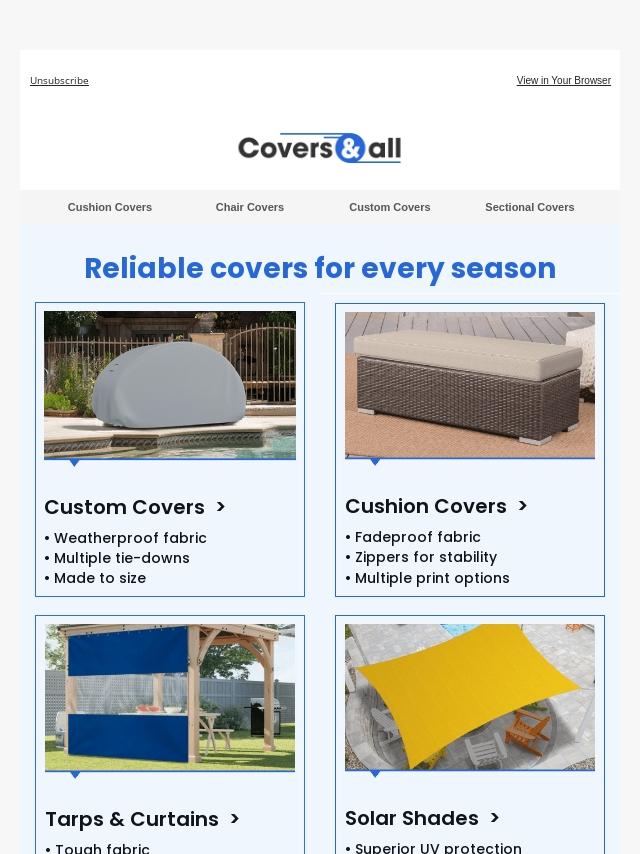 Unsubscribe

View in Your Browser

Covers&all

Cushion Covers Chair Covers Custom Covers Sectional Covers

Reliable covers for every season

Custom Covers >

• Weatherproof fabric
• Multiple tie-downs
• Made to size

Cushion Covers >

• Fadeproof fabric
• Zippers for stability
• Multiple print options

Tarps & Curtains >

• Tough fabric

Solar Shades >

• Superior UV protection